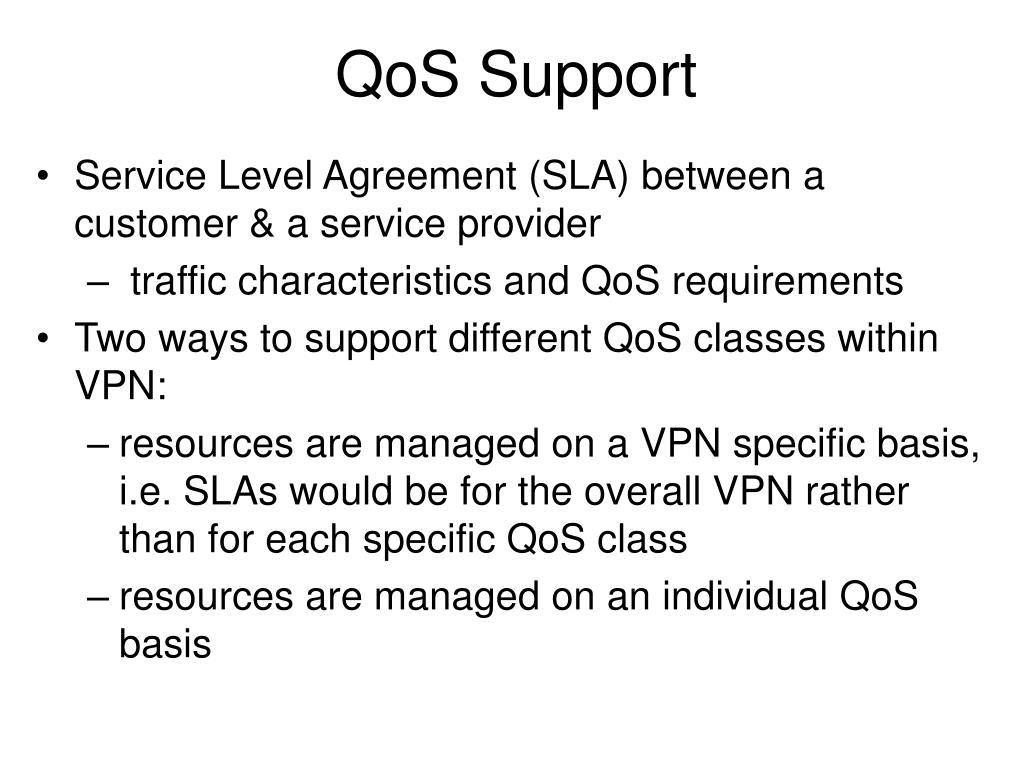 QoS Support

• Service Level Agreement (SLA) between a customer & a service provider
– traffic characteristics and QoS requirements
• Two ways to support different QoS classes within VPN:
– resources are managed on a VPN specific basis, i.e. SLAs would be for the overall VPN rather than for each specific QoS class
– resources are managed on an individual QoS basis